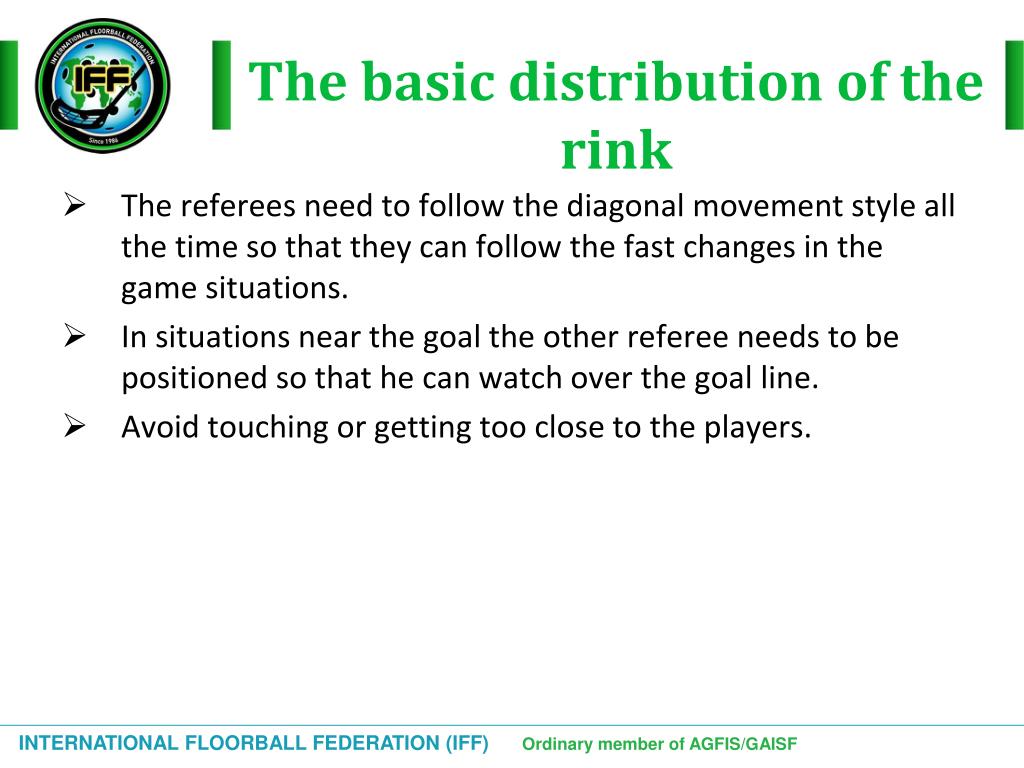 INTERNATIONAL FLOORBALL FEDERATION
IFF
Since 1986

The basic distribution of the rink

➢ The referees need to follow the diagonal movement style all the time so that they can follow the fast changes in the game situations.

➢ In situations near the goal the other referee needs to be positioned so that he can watch over the goal line.

➢ Avoid touching or getting too close to the players.

INTERNATIONAL FLOORBALL FEDERATION (IFF) Ordinary member of AGFIS/GAISF